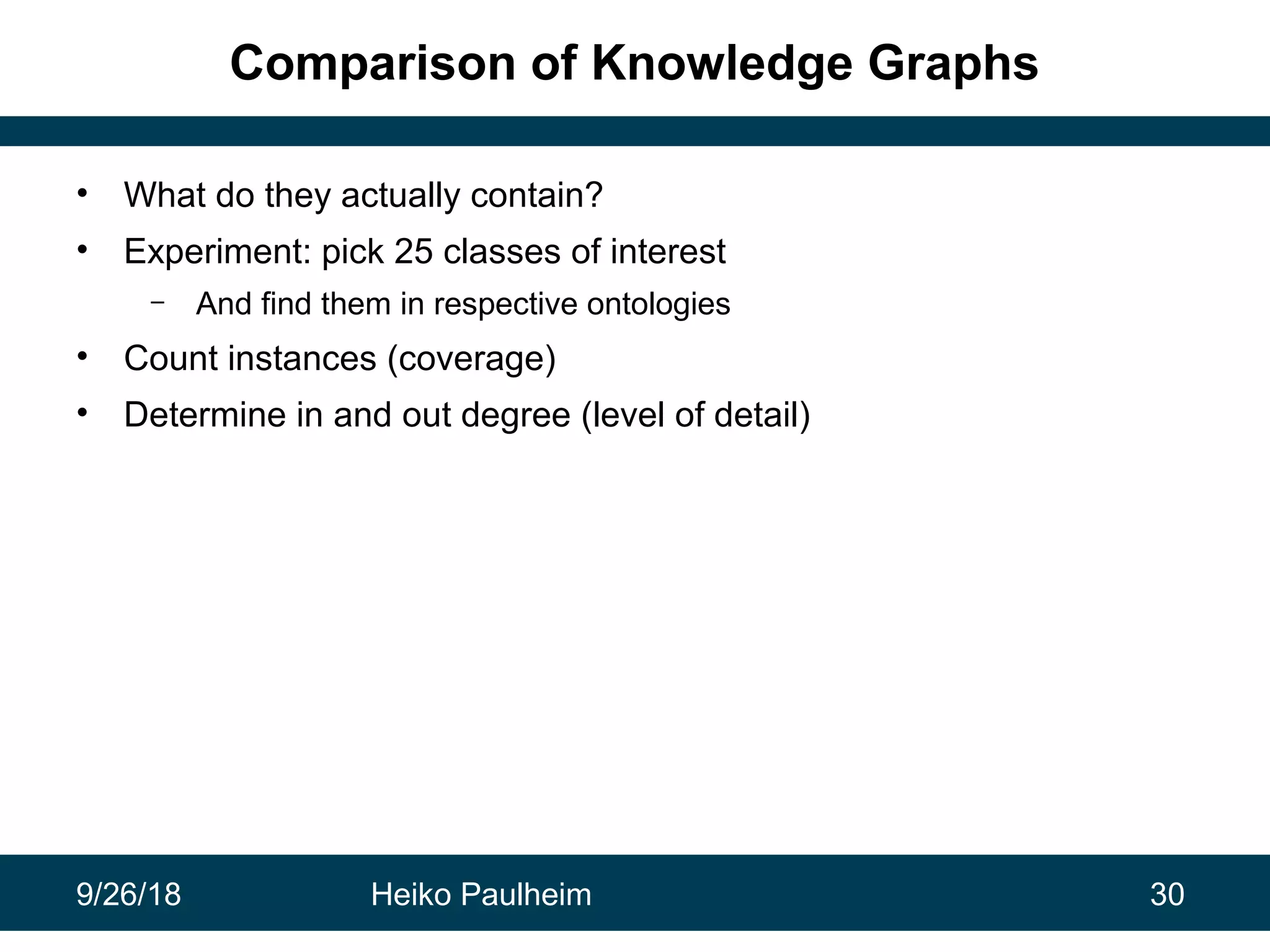 Comparison of Knowledge Graphs

• What do they actually contain?
• Experiment: pick 25 classes of interest
  – And find them in respective ontologies
• Count instances (coverage)
• Determine in and out degree (level of detail)

9/26/18 Heiko Paulheim 30